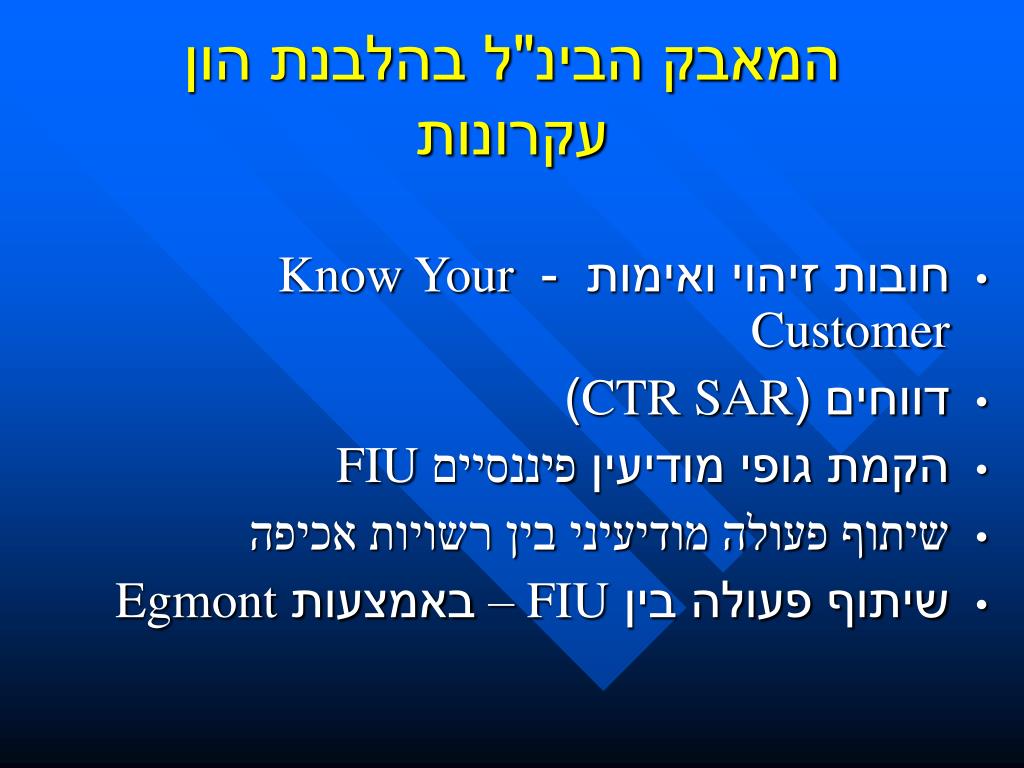 המאבק הבינ"ל בהלבנת הון עקרונות

• חובות זיהוי ואימות - Know Your Customer
• דווחים (CTR SAR)
• הקמת גופי מודיעין פיננסיים FIU
• שיתוף פעולה מודיעיני בין רשויות אכיפה
• שיתוף פעולה בין FIU – באמצעות Egmont